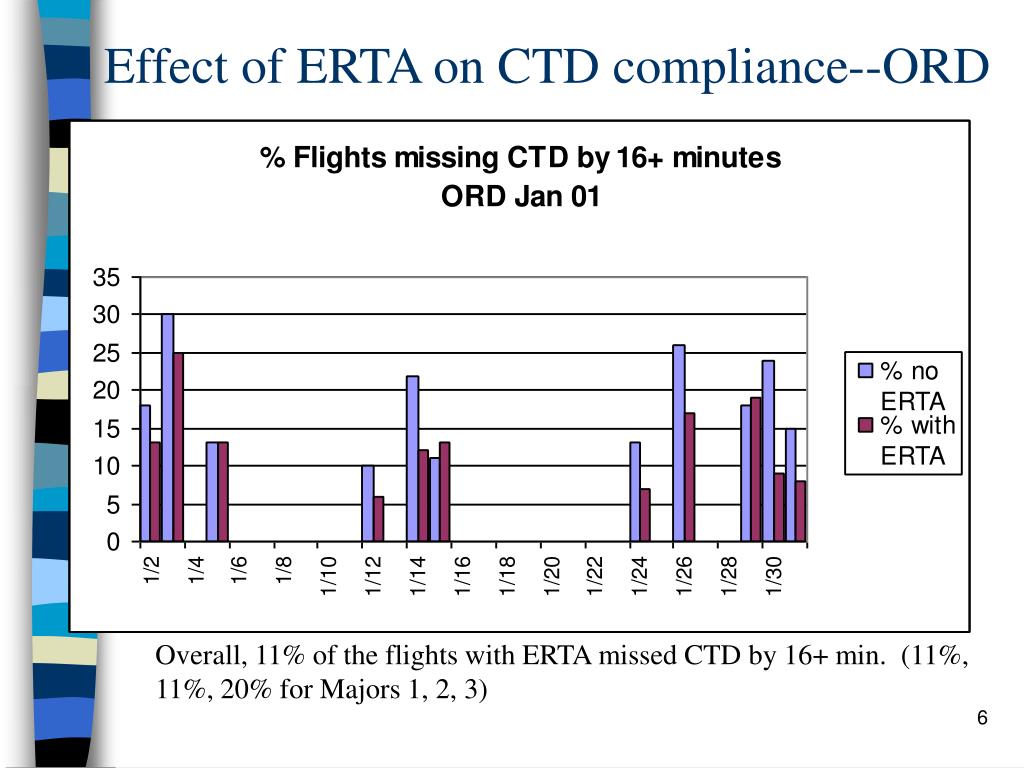 Effect of ERTA on CTD compliance--ORD

% Flights missing CTD by 16+ minutes
ORD Jan 01

35
30
25
20
15
10
5
0

1/2 1/4 1/6 1/8 1/10 1/12 1/14 1/16 1/18 1/20 1/22 1/24 1/26 1/28 1/30

% no ERTA
% with ERTA

Overall, 11% of the flights with ERTA missed CTD by 16+ min. (11%, 11%, 20% for Majors 1, 2, 3)

6